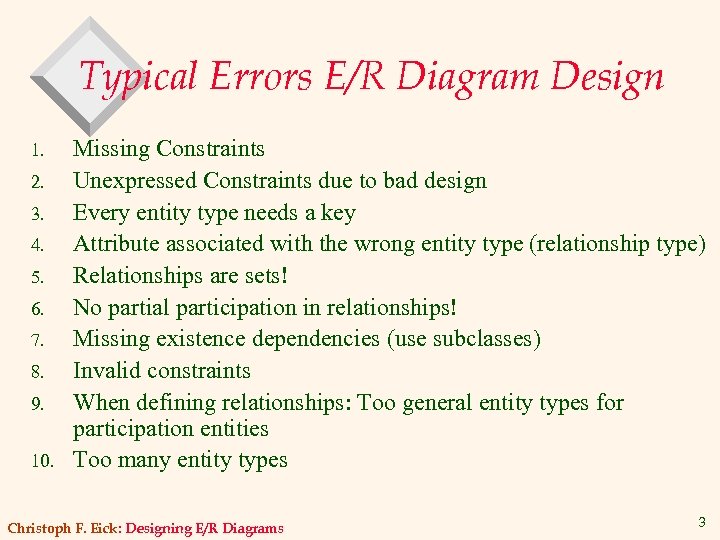 Typical Errors E/R Diagram Design

1. Missing Constraints
2. Unexpressed Constraints due to bad design
3. Every entity type needs a key
4. Attribute associated with the wrong entity type (relationship type)
5. Relationships are sets!
6. No partial participation in relationships!
7. Missing existence dependencies (use subclasses)
8. Invalid constraints
9. When defining relationships: Too general entity types for participation entities
10. Too many entity types

Christoph F. Eick: Designing E/R Diagrams

3